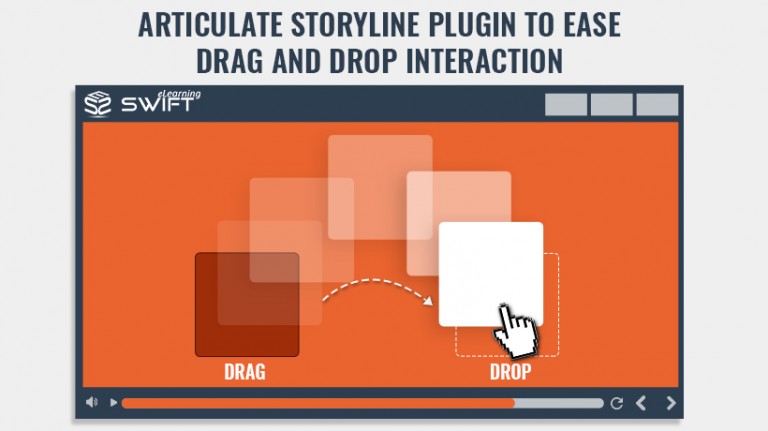 ARTICULATE STORYLINE PLUGIN TO EASE DRAG AND DROP INTERACTION

SWIFT eLearning

DRAG

DROP